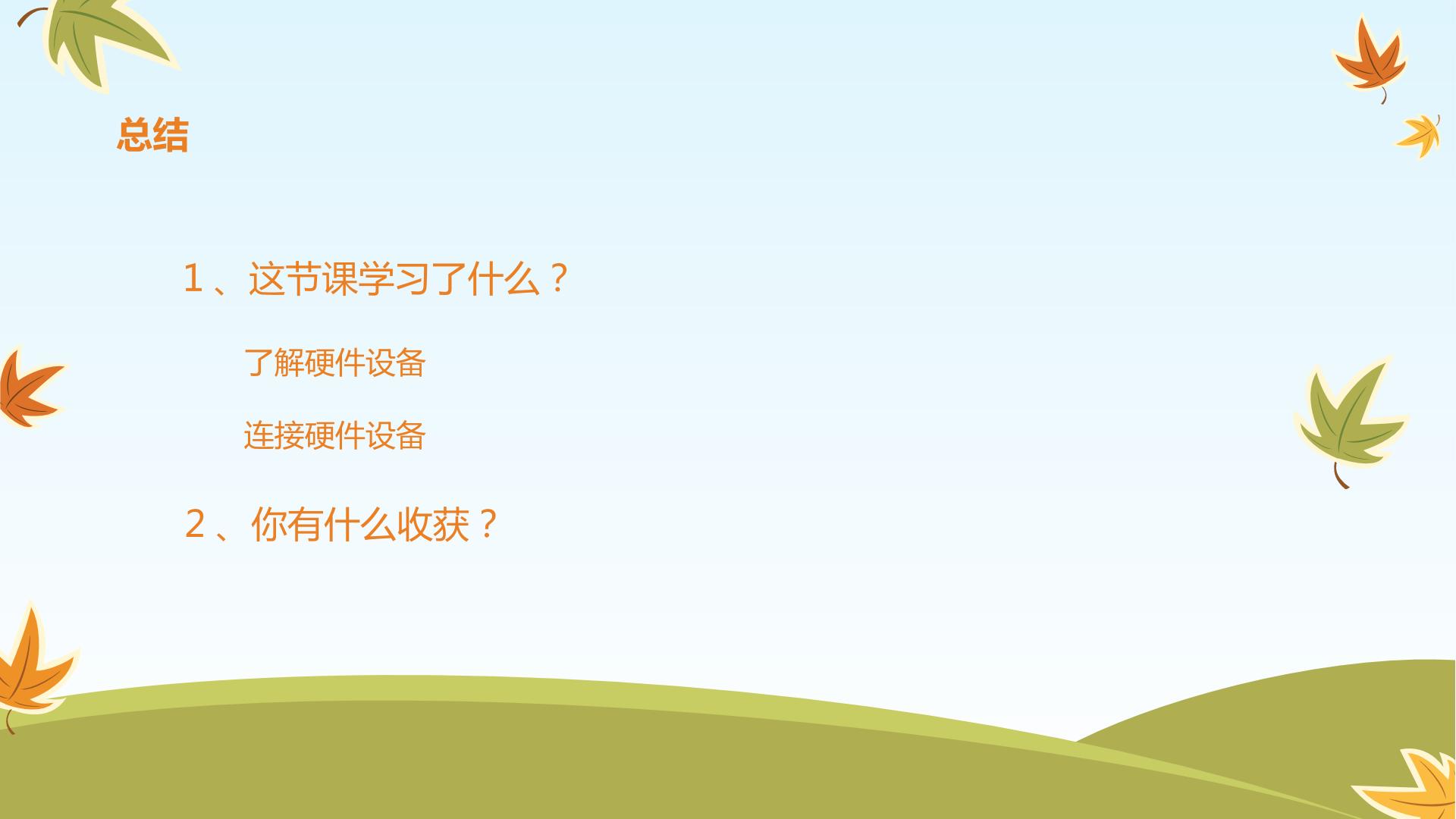 总结

1、这节课学习了什么？

了解硬件设备

连接硬件设备

2、你有什么收获？